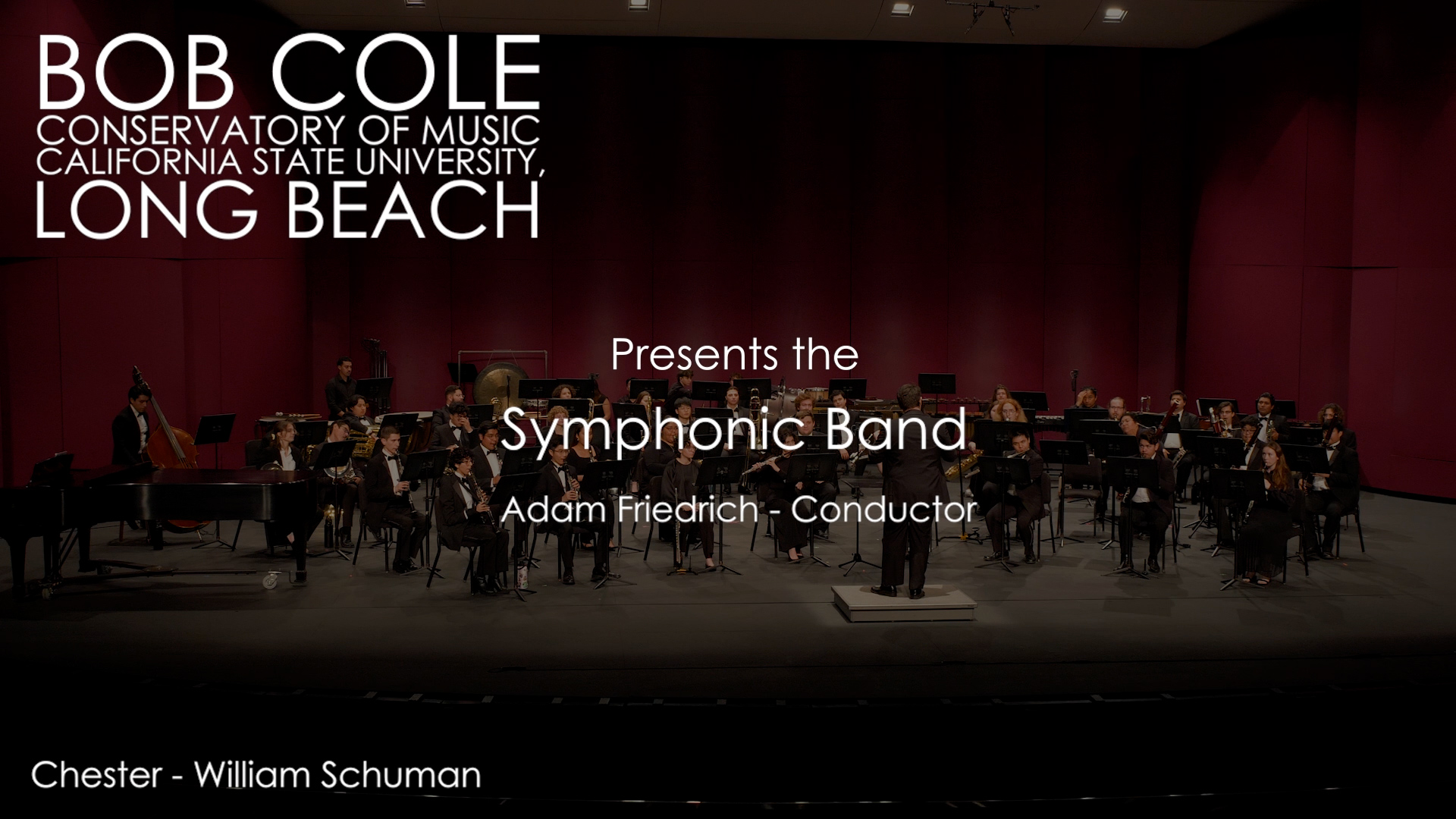 BOB COLE
CONSERVATORY OF MUSIC
CALIFORNIA STATE UNIVERSITY,
LONG BEACH

Presents the

Symphonic Band

Adam Friedrich - Conductor

Chester - William Schuman